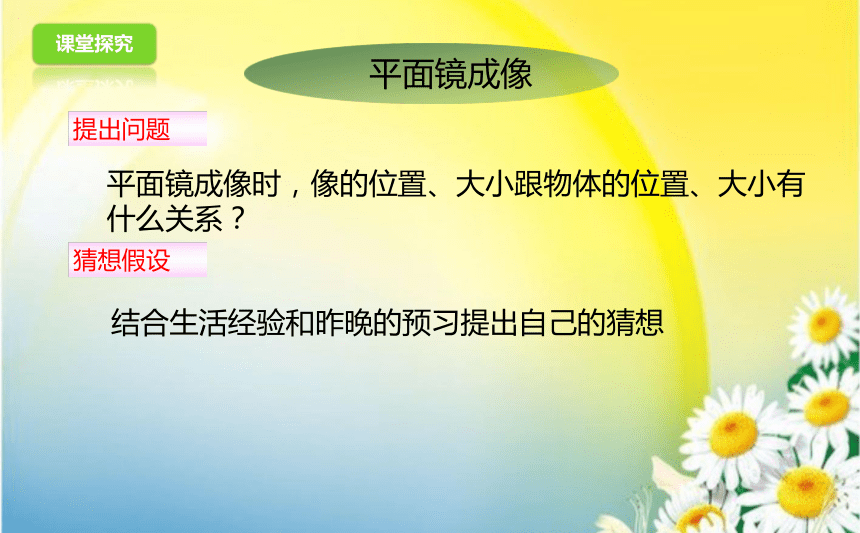 课堂探究

平面镜成像

提出问题

平面镜成像时，像的位置、大小跟物体的位置、大小有什么关系？

猜想假设

结合生活经验和昨晚的预习提出自己的猜想